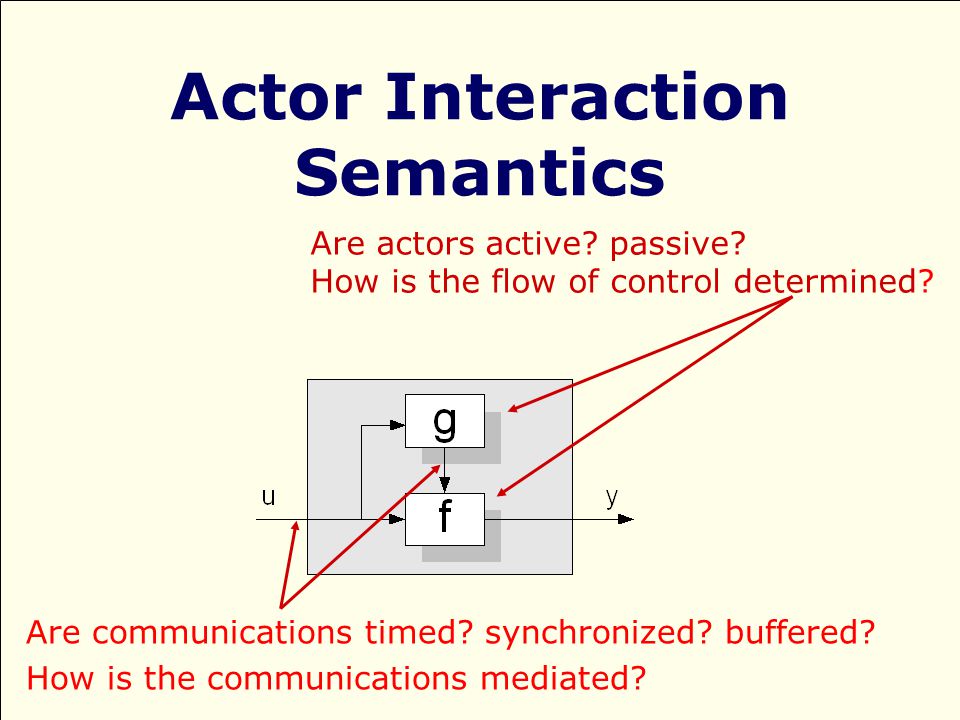 Actor Interaction Semantics

Are actors active? passive?
How is the flow of control determined?

g

u

f

y

Are communications timed? synchronized? buffered?
How is the communications mediated?